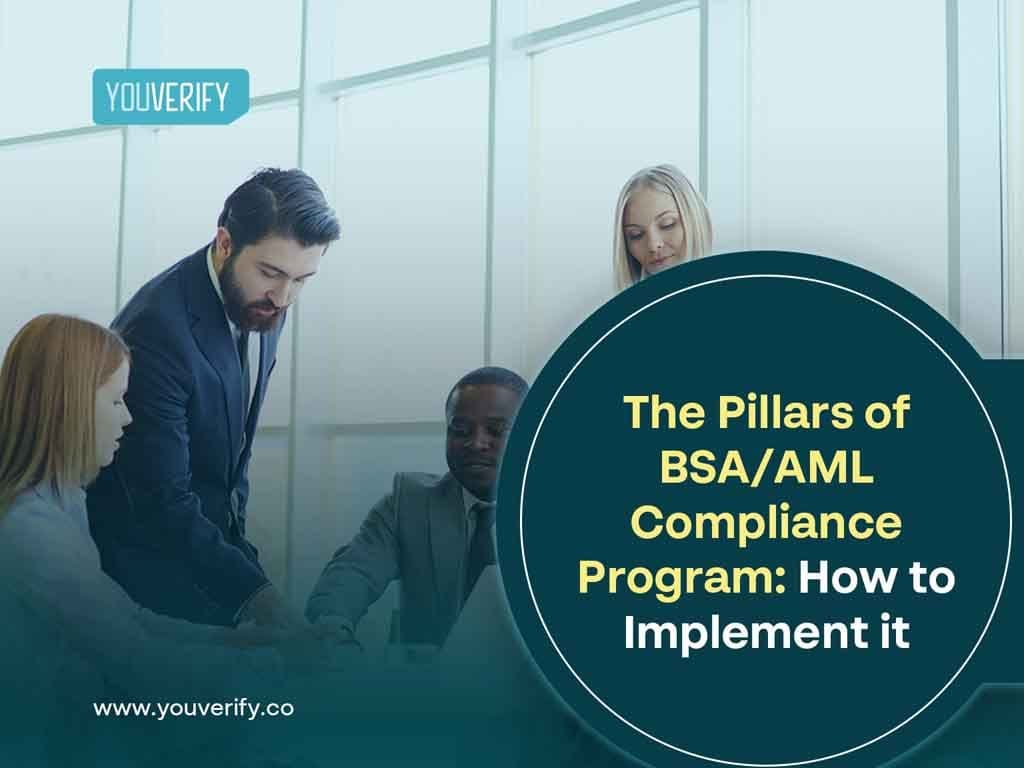 YOUVERIFY

The Pillars of BSA/AML Compliance Program: How to Implement it

www.youverify.co